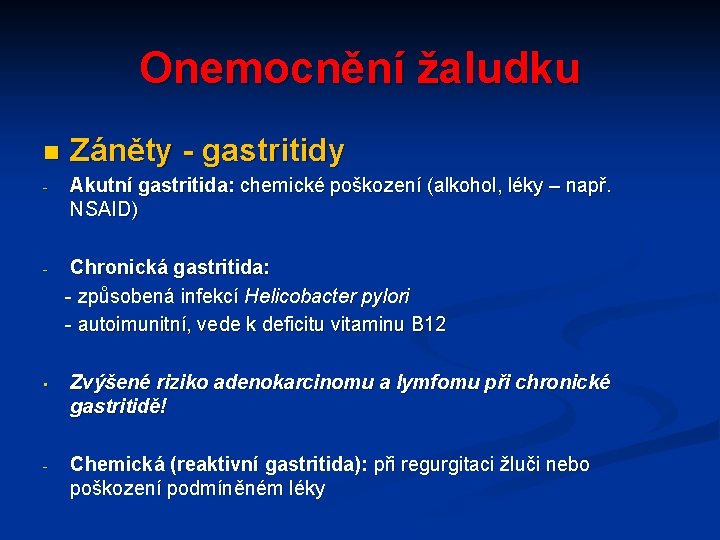 Onemocnění žaludku

▪ Záněty - gastritidy

- Akutní gastritida: chemické poškození (alkohol, léky – např. NSAID)

- Chronická gastritida:
 - způsobená infekcí Helicobacter pylori
 - autoimunitní, vede k deficitu vitaminu B12

▪ Zvýšené riziko adenokarcinomu a lymfomu při chronické gastritidě!

- Chemická (reaktivní gastritida): při regurgitaci žluči nebo poškození podmíněném léky